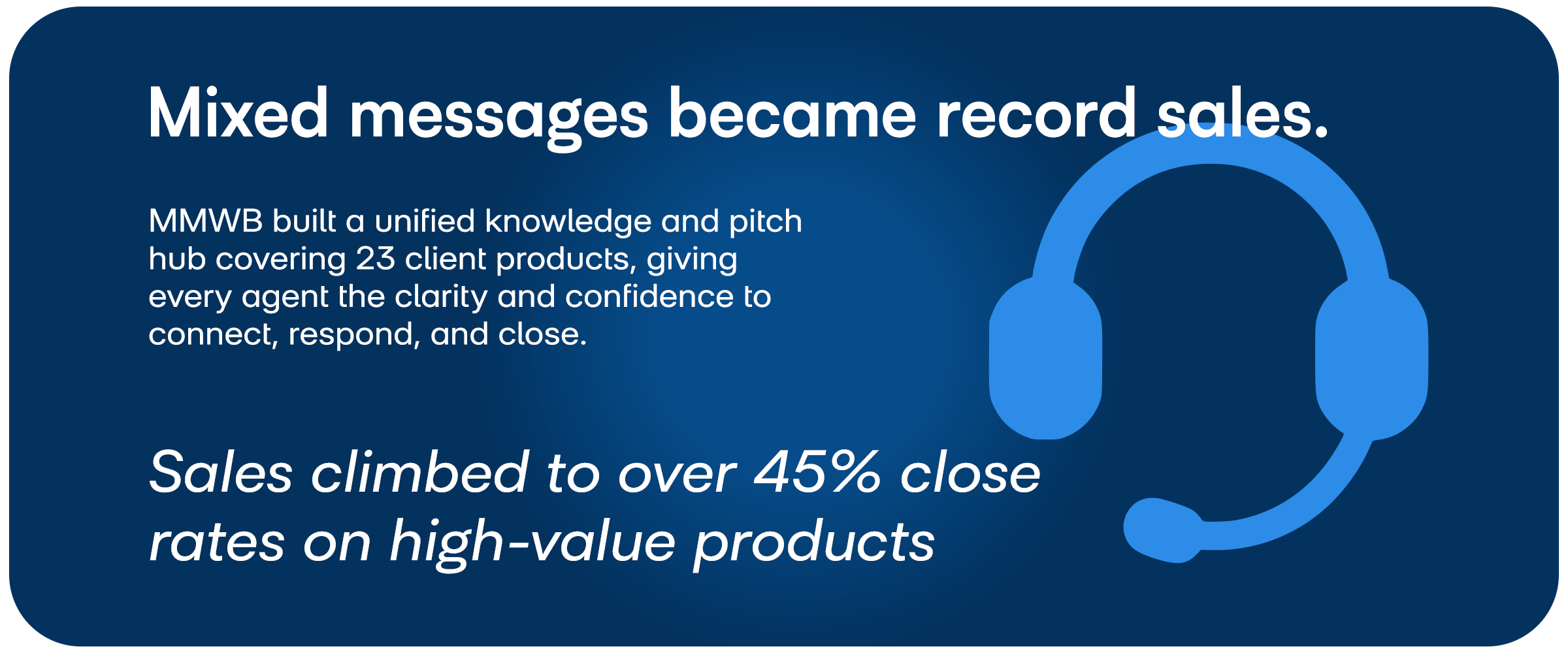 Mixed messages became record sales.

MMWB built a unified knowledge and pitch hub covering 23 client products, giving every agent the clarity and confidence to connect, respond, and close.

Sales climbed to over 45% close rates on high-value products